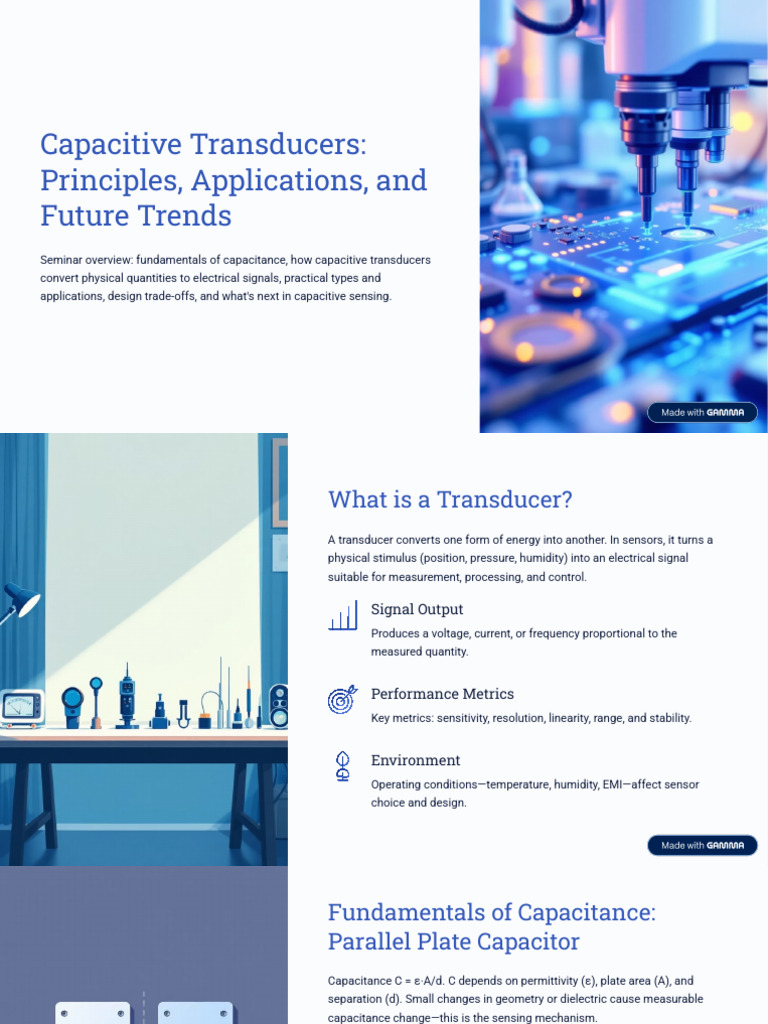 Capacitive Transducers: Principles, Applications, and Future Trends

Seminar overview: fundamentals of capacitance, how capacitive transducers convert physical quantities to electrical signals, practical types and applications, design trade-offs, and what's next in capacitive sensing.

Made with GAMMA

What is a Transducer?

A transducer converts one form of energy into another. In sensors, it turns a physical stimulus (position, pressure, humidity) into an electrical signal suitable for measurement, processing, and control.

Signal Output

Produces a voltage, current, or frequency proportional to the measured quantity.

Performance Metrics

Key metrics: sensitivity, resolution, linearity, range, and stability.

Environment

Operating conditions—temperature, humidity, EMI—affect sensor choice and design.

Made with GAMMA

Fundamentals of Capacitance: Parallel Plate Capacitor

Capacitance C = ε·A/d. C depends on permittivity (ε), plate area (A), and separation (d). Small changes in geometry or dielectric cause measurable capacitance change—this is the sensing mechanism.